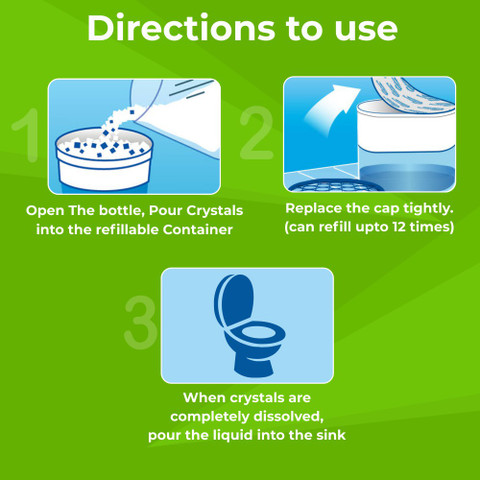 Directions to use

1

Open The bottle, Pour Crystals into the refillable Container

2

Replace the cap tightly. (can refill upto 12 times)

3

When crystals are completely dissolved, pour the liquid into the sink